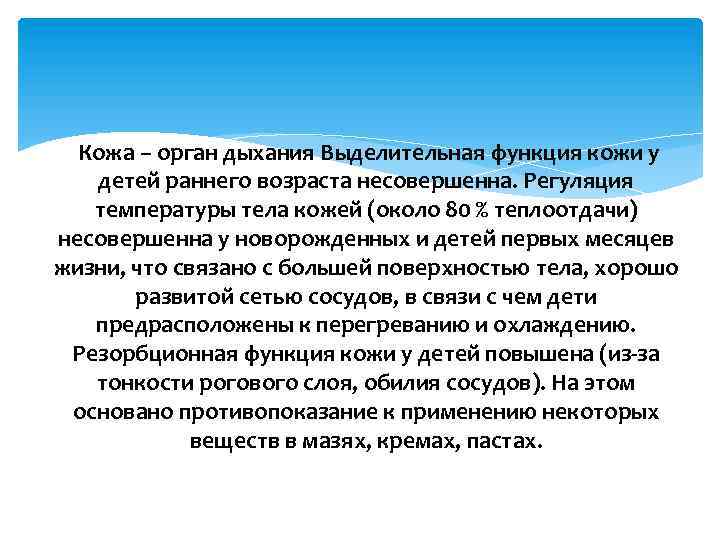 Кожа – орган дыхания Выделительная функция кожи у детей раннего возраста несовершенна. Регуляция температуры тела кожей (около 80 % теплоотдачи) несовершенна у новорожденных и детей первых месяцев жизни, что связано с большей поверхностью тела, хорошо развитой сетью сосудов, в связи с чем дети предрасположены к перегреванию и охлаждению. Резорбционная функция кожи у детей повышена (из-за тонкости рогового слоя, обилия сосудов). На этом основано противопоказание к применению некоторых веществ в мазях, кремах, пастах.